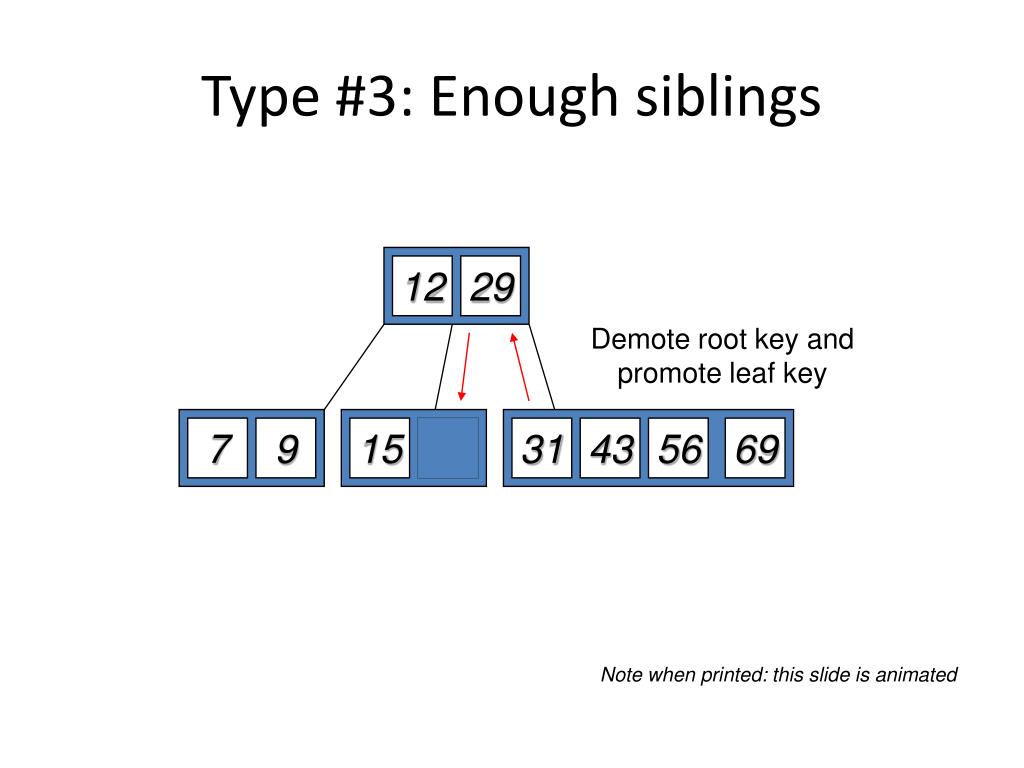 Type #3: Enough siblings

12 29

Demote root key and promote leaf key

7 9

15

31 43 56 69

Note when printed: this slide is animated